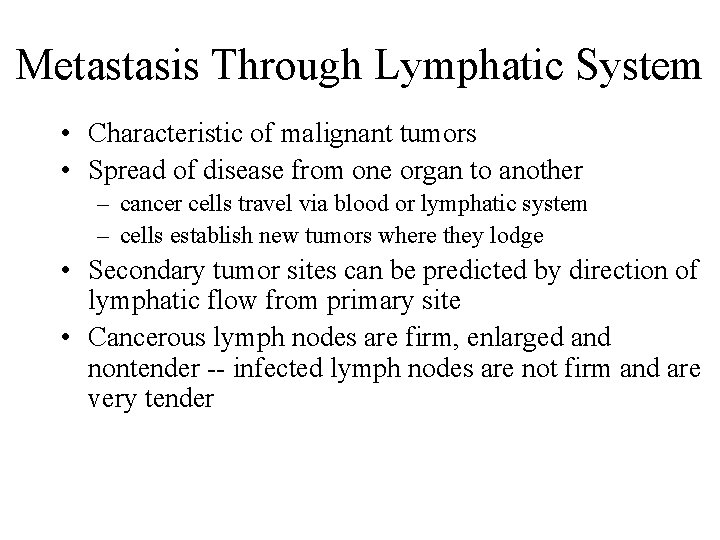 Metastasis Through Lymphatic System

• Characteristic of malignant tumors
• Spread of disease from one organ to another
– cancer cells travel via blood or lymphatic system
– cells establish new tumors where they lodge
• Secondary tumor sites can be predicted by direction of lymphatic flow from primary site
• Cancerous lymph nodes are firm, enlarged and nontender -- infected lymph nodes are not firm and are very tender